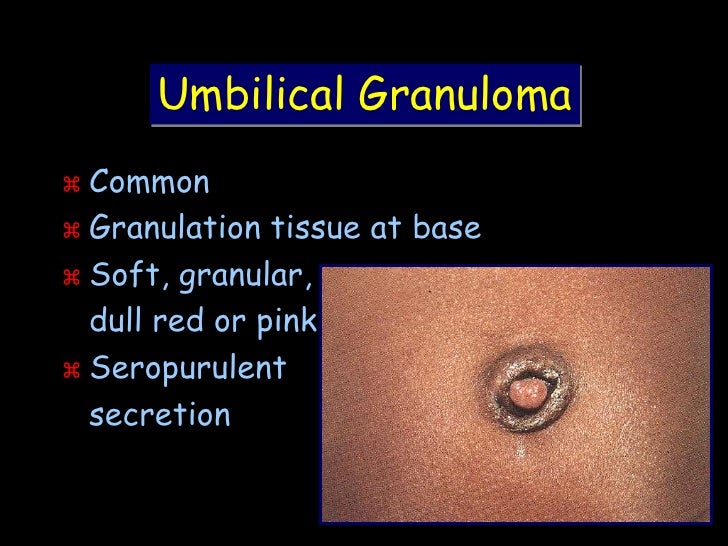 Umbilical Granuloma

⌘ Common
⌘ Granulation tissue at base
⌘ Soft, granular, dull red or pink
⌘ Seropurulent secretion